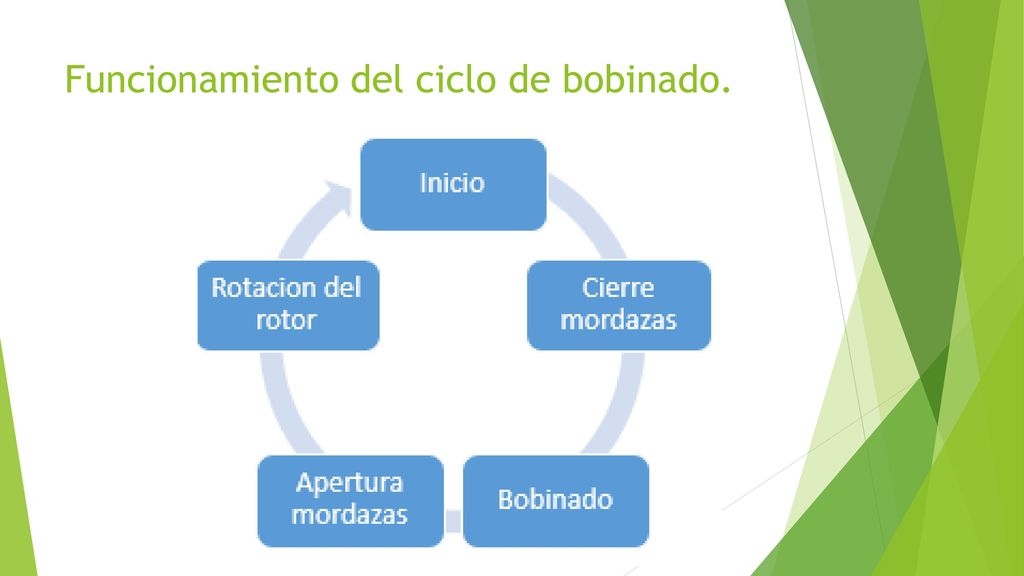 Funcionamiento del ciclo de bobinado.

Inicio

Cierre mordazas

Bobinado

Apertura mordazas

Rotacion del rotor